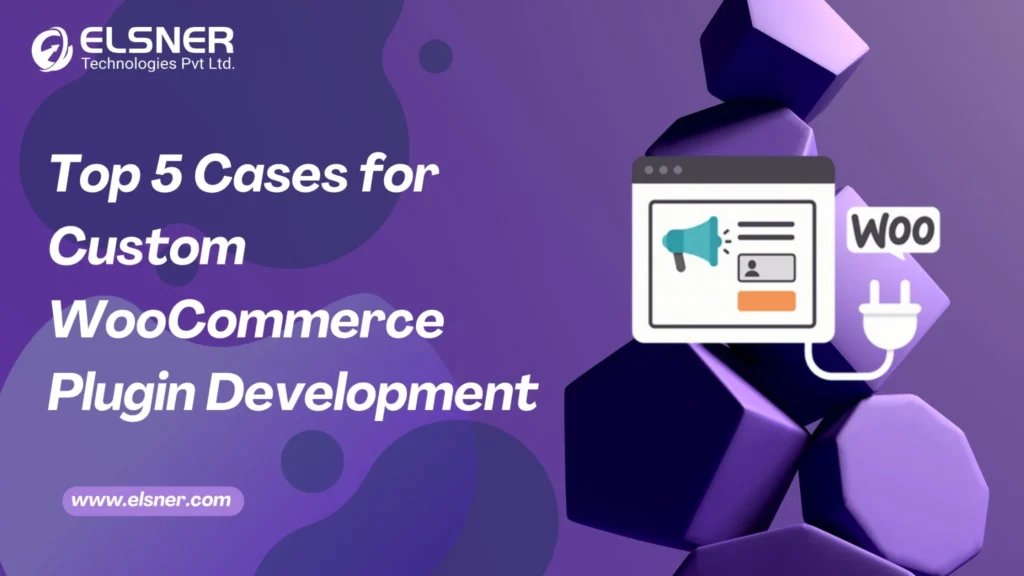 ELSNER
Technologies Pvt Ltd.

Top 5 Cases for Custom WooCommerce Plugin Development

WOO

www.elsner.com